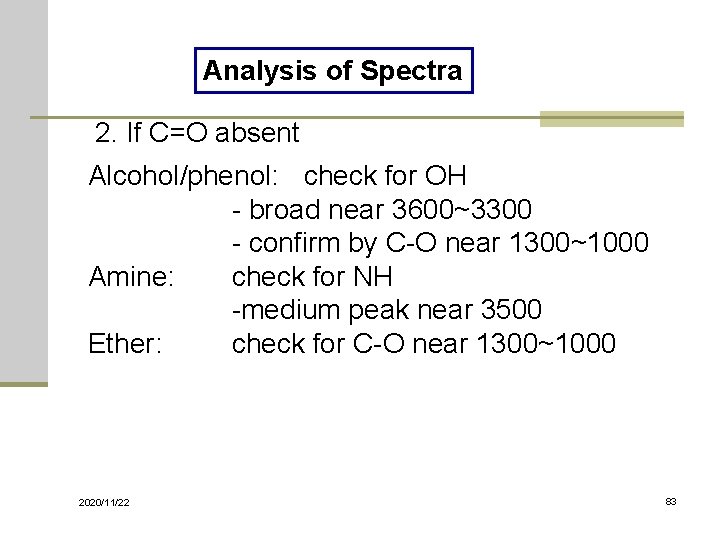 Analysis of Spectra

2. If C=O absent

Alcohol/phenol: check for OH
- broad near 3600~3300
- confirm by C-O near 1300~1000
Amine: check for NH
-medium peak near 3500
Ether: check for C-O near 1300~1000

2020/11/22

83